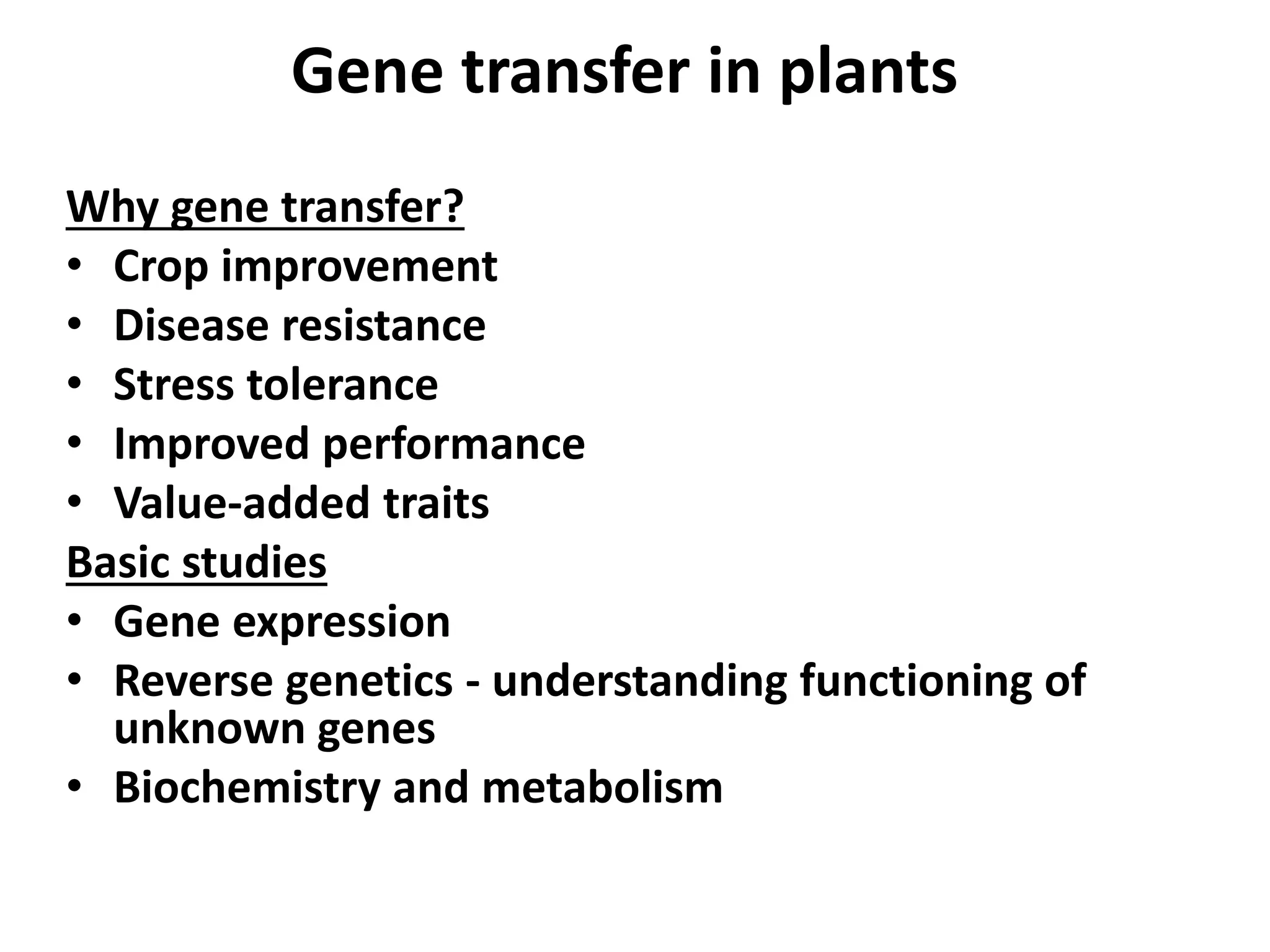 Gene transfer in plants

Why gene transfer?
• Crop improvement
• Disease resistance
• Stress tolerance
• Improved performance
• Value-added traits

Basic studies
• Gene expression
• Reverse genetics - understanding functioning of unknown genes
• Biochemistry and metabolism